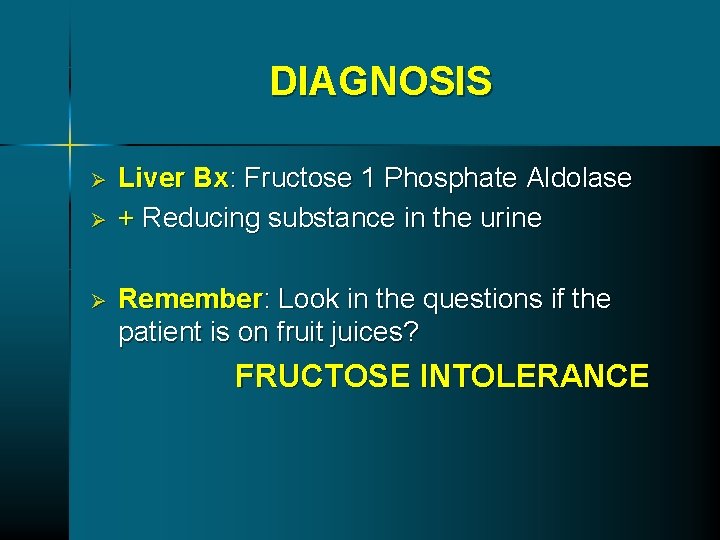 DIAGNOSIS

➢ Liver Bx: Fructose 1 Phosphate Aldolase
➢ + Reducing substance in the urine

➢ Remember: Look in the questions if the patient is on fruit juices?

FRUCTOSE INTOLERANCE